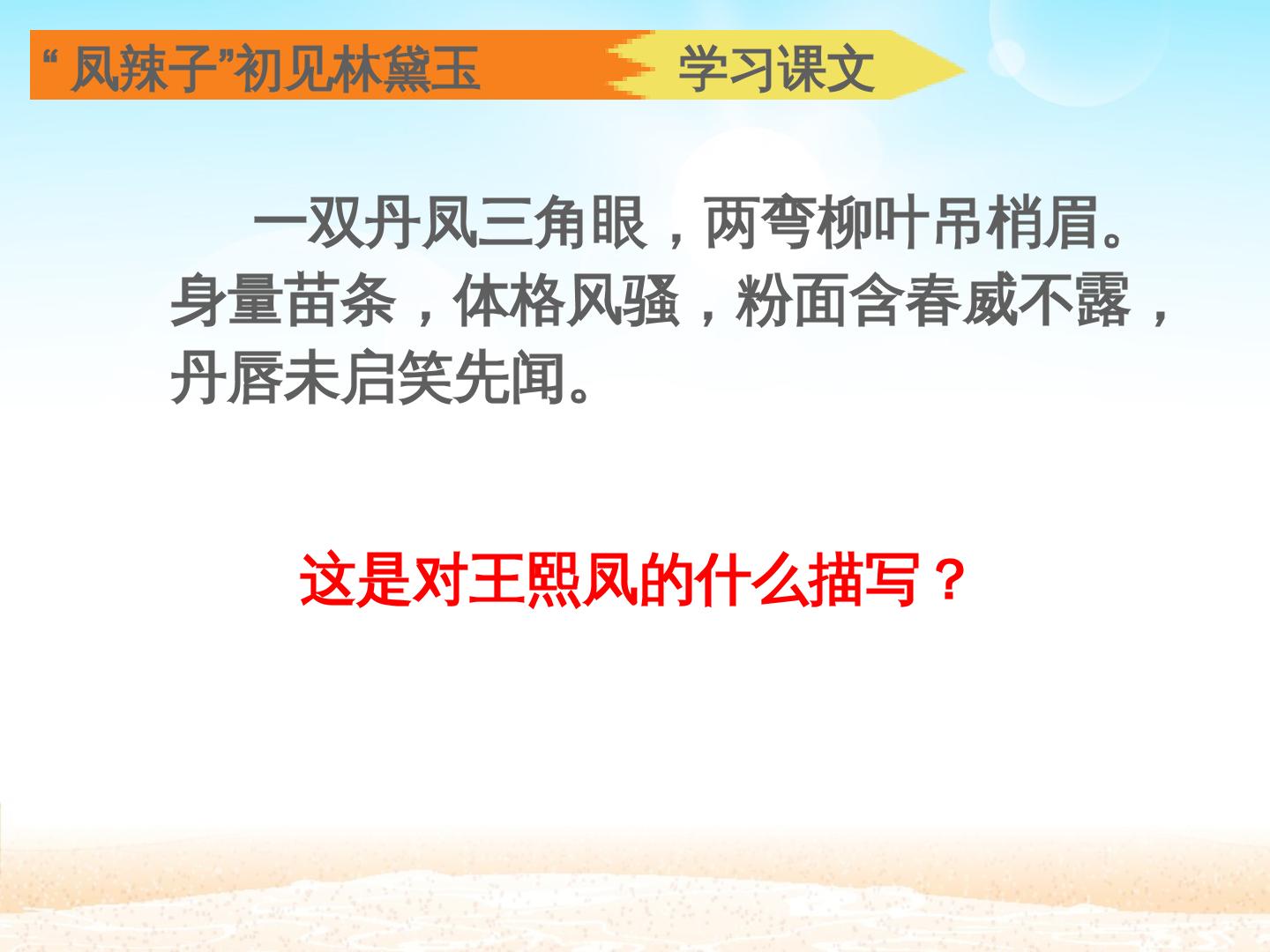 “凤辣子”初见林黛玉

学习课文

一双丹凤三角眼，两弯柳叶吊梢眉。身量苗条，体格风骚，粉面含春威不露，丹唇未启笑先闻。

这是对王熙凤的什么描写？